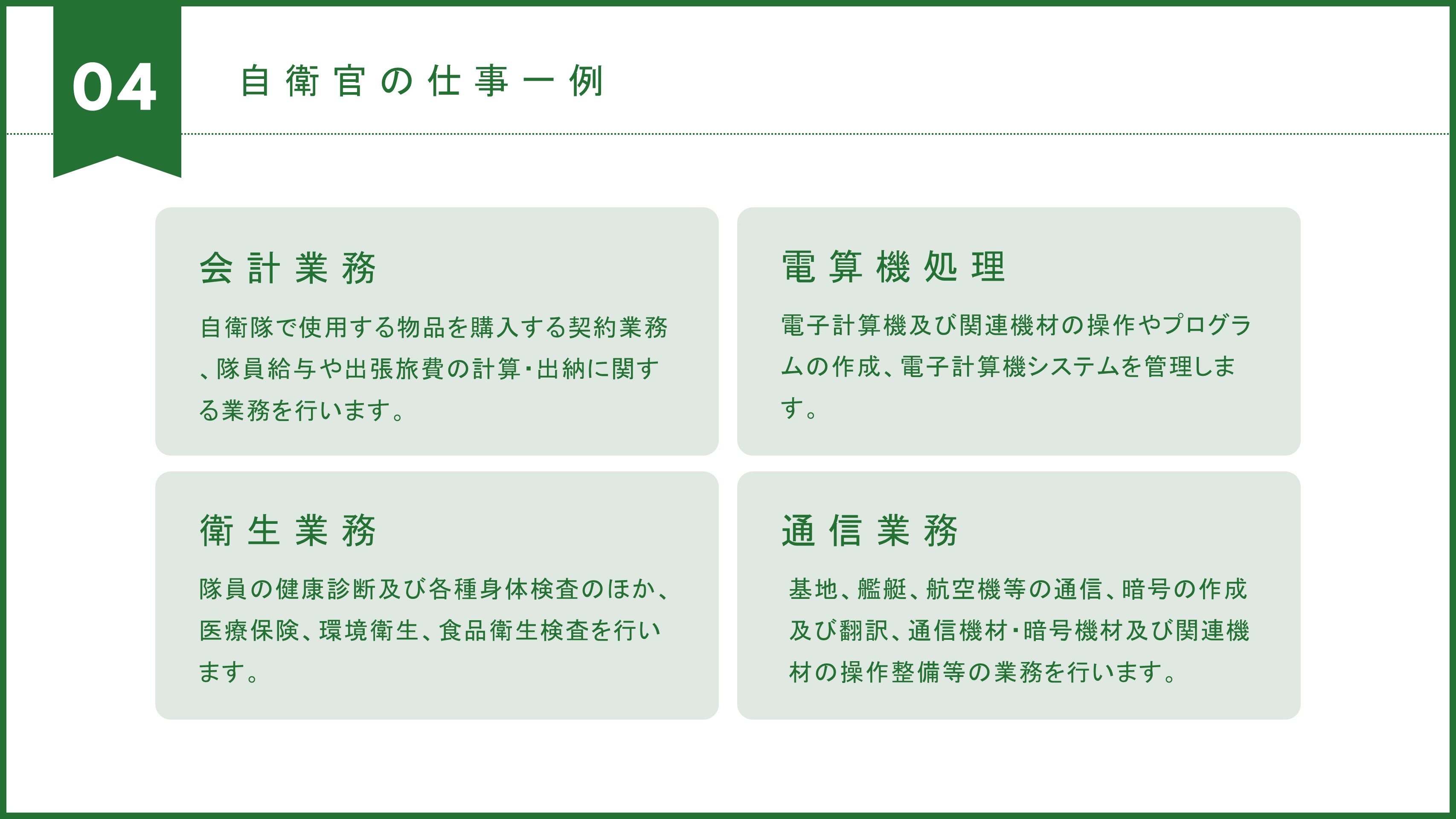 04

自衛官の仕事一例

会計業務

自衛隊で使用する物品を購入する契約業務、隊員給与や出張旅費の計算・出納に関する業務を行います。

電算機処理

電子計算機及び関連機材の操作やプログラムの作成、電子計算機システムを管理します。

衛生業務

隊員の健康診断及び各種身体検査のほか、医療保険、環境衛生、食品衛生検査を行います。

通信業務

基地、艦艇、航空機等の通信、暗号の作成及び翻訳、通信機材・暗号機材及び関連機材の操作整備等の業務を行います。